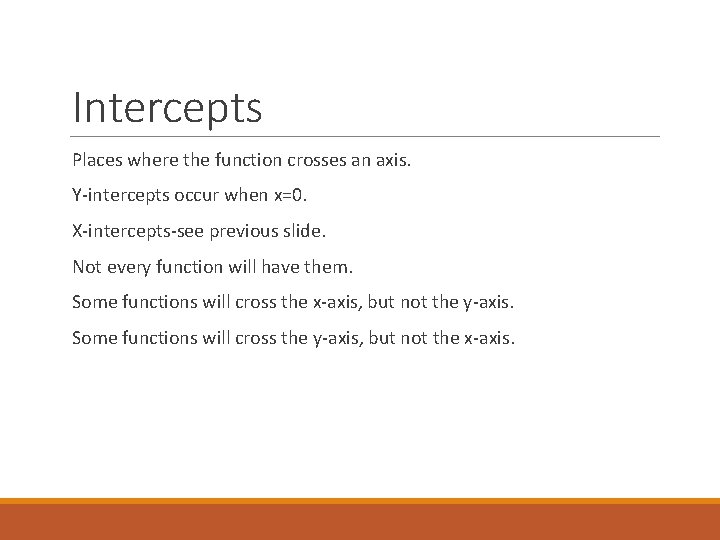 Intercepts

Places where the function crosses an axis.

Y-intercepts occur when x=0.

X-intercepts-see previous slide.

Not every function will have them.

Some functions will cross the x-axis, but not the y-axis.

Some functions will cross the y-axis, but not the x-axis.